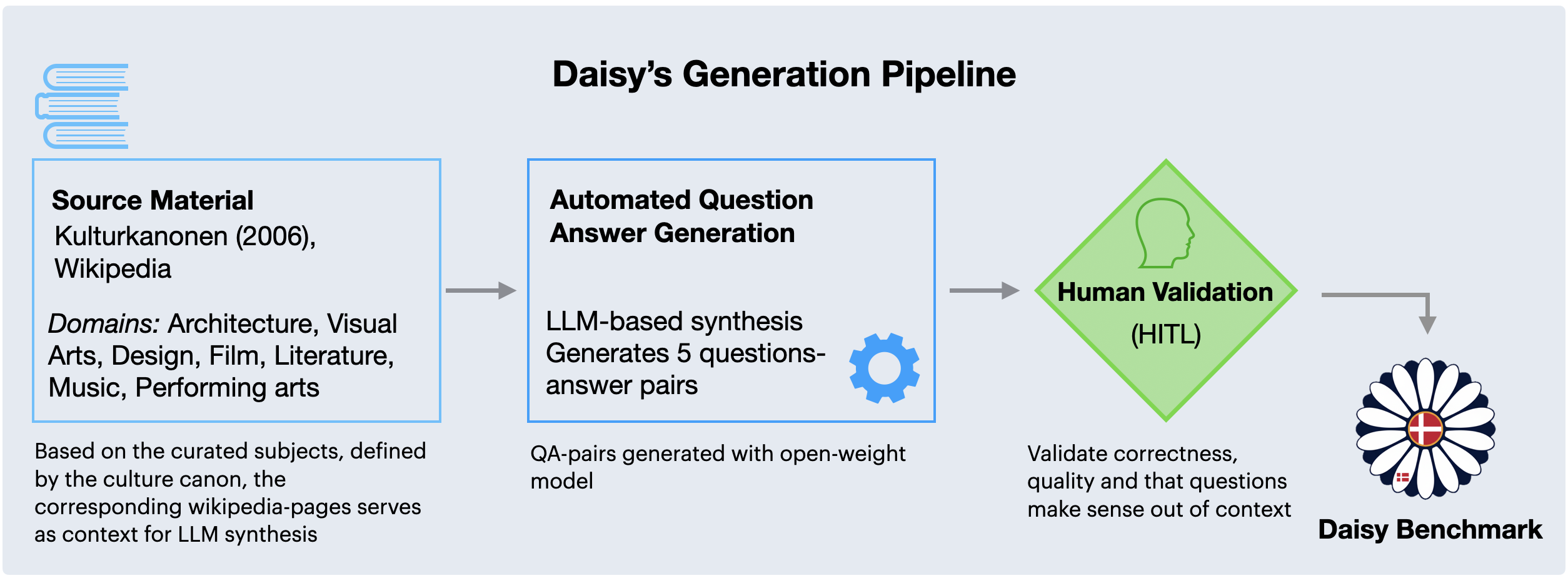 Daisy's Generation Pipeline

Source Material
Kulturkanonen (2006), Wikipedia

Domains: Architecture, Visual Arts, Design, Film, Literature, Music, Performing arts

Based on the curated subjects, defined by the culture canon, the corresponding wikipedia-pages serves as context for LLM synthesis

Automated Question Answer Generation

LLM-based synthesis
Generates 5 questions-answer pairs

QA-pairs generated with open-weight model

Human Validation
(HITL)

Validate correctness, quality and that questions make sense out of context

Daisy Benchmark